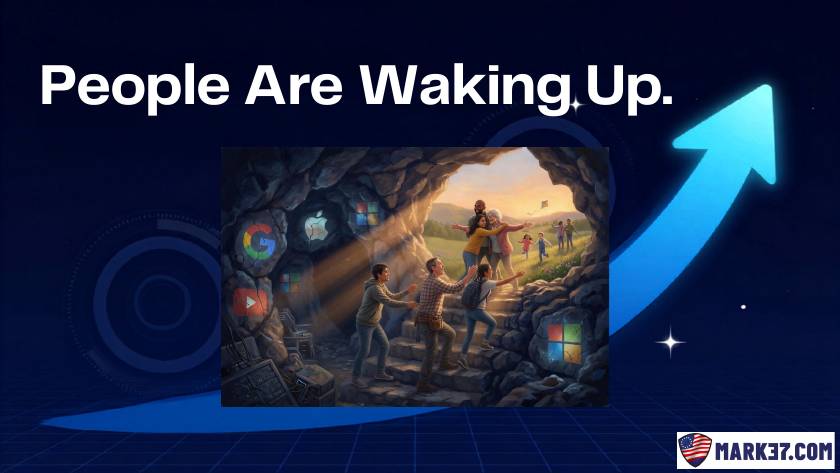 People Are Waking Up.

G

MARK37.COM